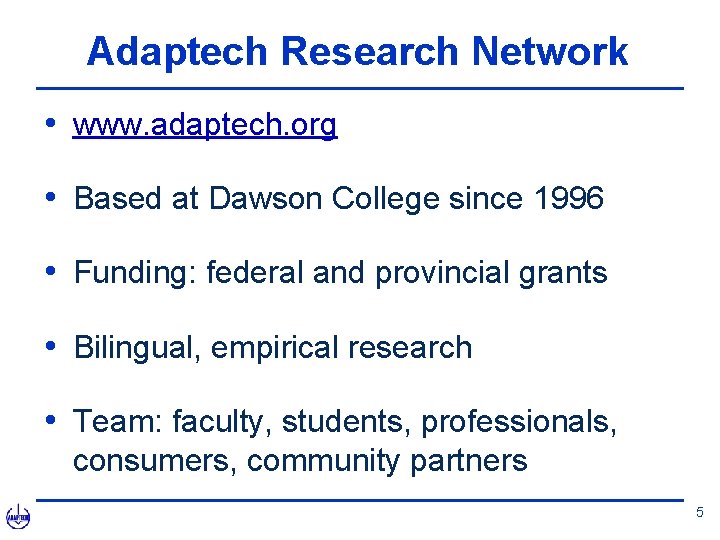 Adaptech Research Network

• www.adaptech.org

• Based at Dawson College since 1996

• Funding: federal and provincial grants

• Bilingual, empirical research

• Team: faculty, students, professionals, consumers, community partners

ADAPTECH

5